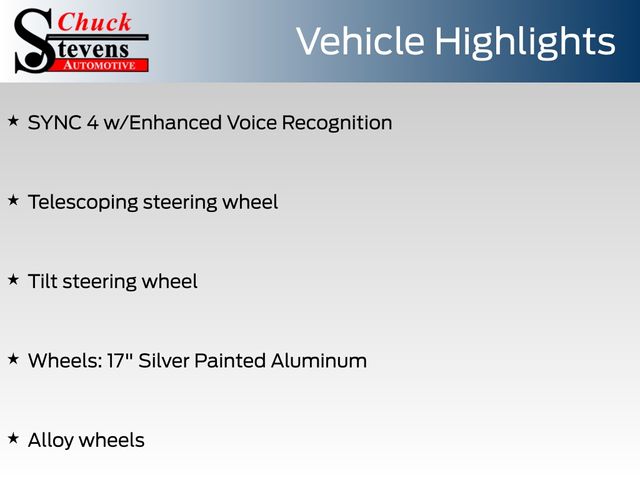 Chuck
Stevens
AUTOMOTIVE

Vehicle Highlights

★ SYNC 4 w/Enhanced Voice Recognition

★ Telescoping steering wheel

★ Tilt steering wheel

★ Wheels: 17" Silver Painted Aluminum

★ Alloy wheels